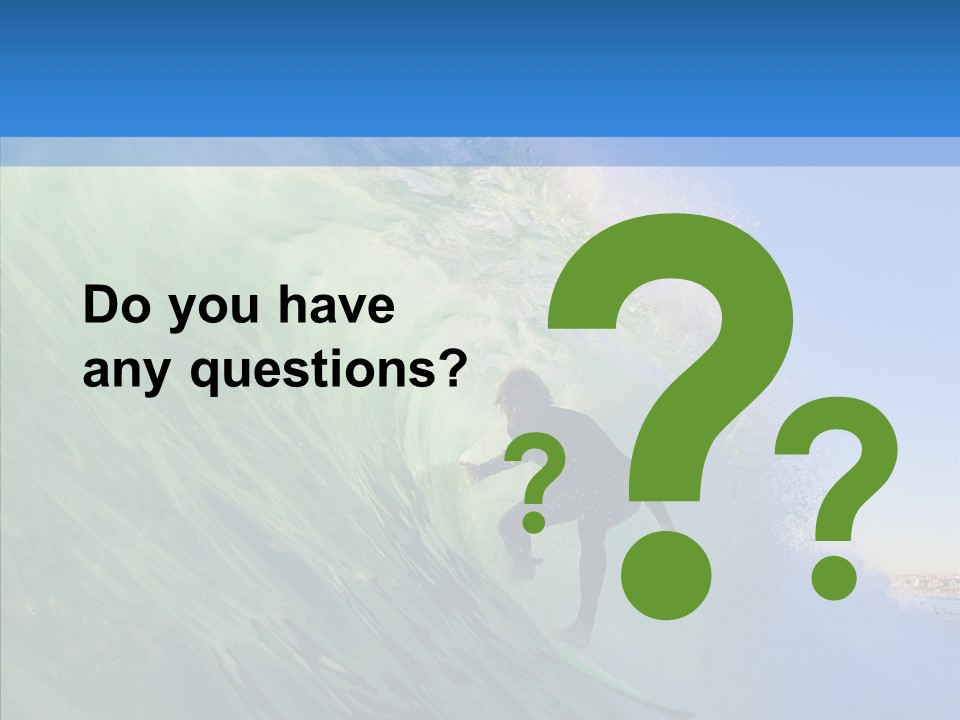 Do you have any questions?

?

?

?